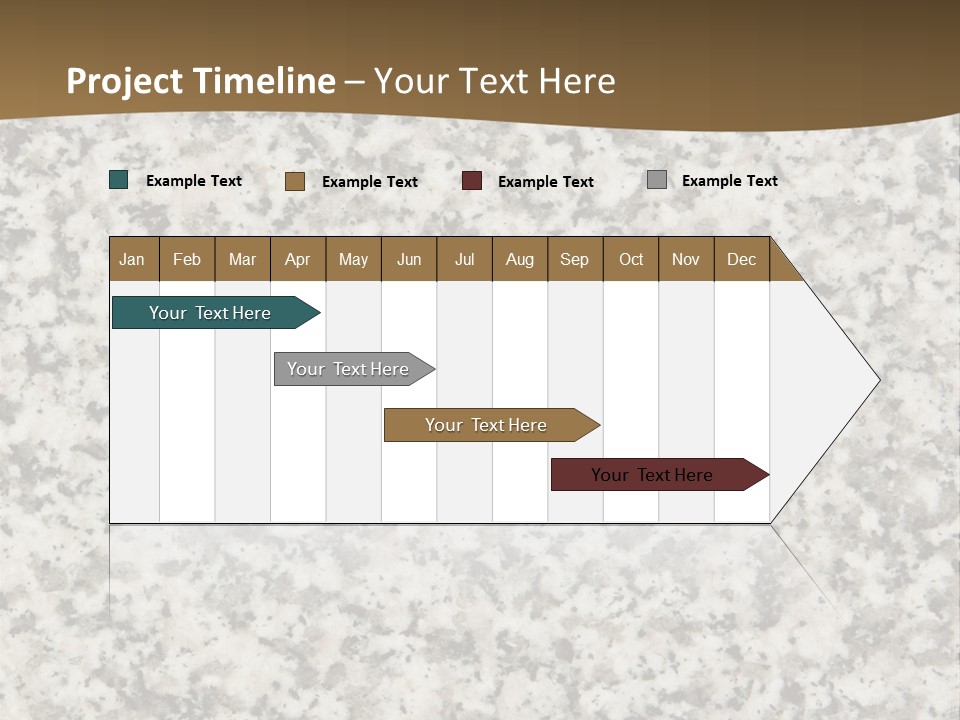 Project Timeline – Your Text Here

Example Text Example Text Example Text Example Text

| Jan | Feb | Mar | Apr | May | Jun | Jul | Aug | Sep | Oct | Nov | Dec |
|---|---|---|---|---|---|---|---|---|---|---|---|

Your Text Here

Your Text Here

Your Text Here

Your Text Here